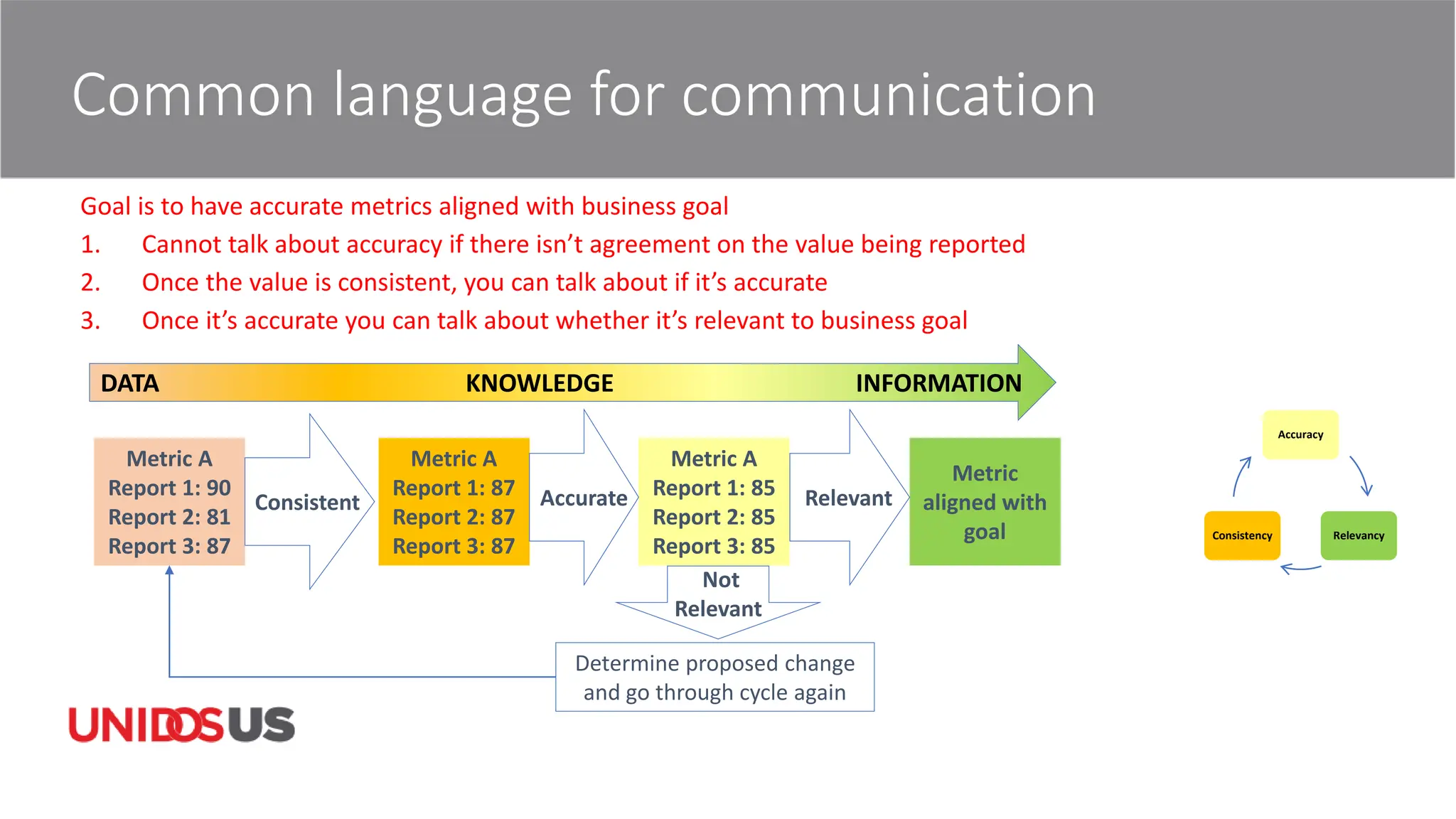 Common language for communication

Goal is to have accurate metrics aligned with business goal

1. Cannot talk about accuracy if there isn't agreement on the value being reported
2. Once the value is consistent, you can talk about if it's accurate
3. Once it's accurate you can talk about whether it's relevant to business goal

DATA KNOWLEDGE INFORMATION

Metric A
Report 1: 90
Report 2: 81
Report 3: 87

Consistent

Metric A
Report 1: 87
Report 2: 87
Report 3: 87

Accurate

Metric A
Report 1: 85
Report 2: 85
Report 3: 85

Relevant

Metric aligned with goal

Not Relevant

Determine proposed change and go through cycle again

Accuracy

Consistency

Relevancy

UNIDOSUS